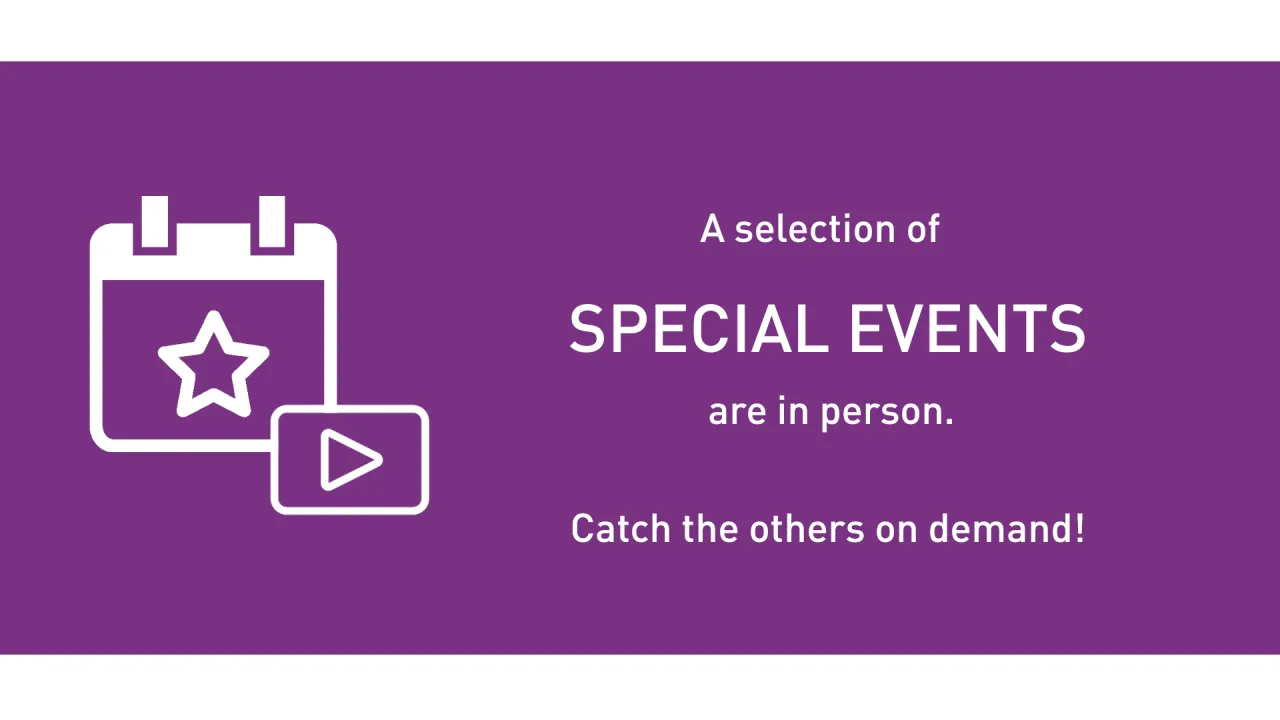 A selection of

SPECIAL EVENTS

are in person.

Catch the others on demand!